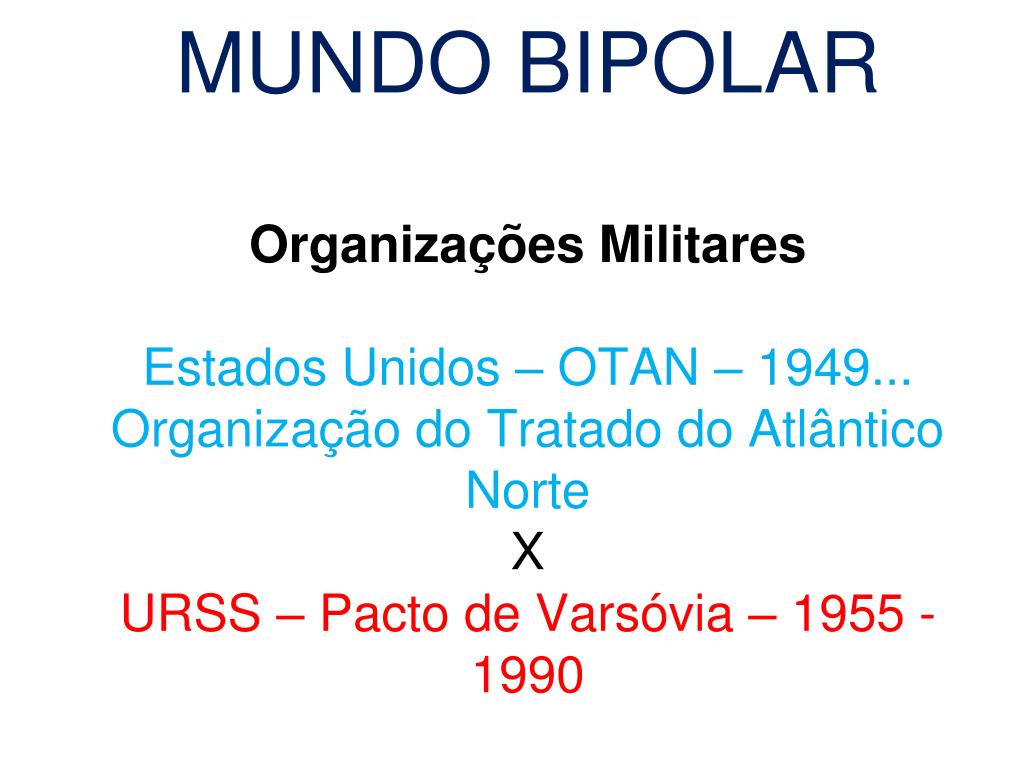 MUNDO BIPOLAR

Organizações Militares

Estados Unidos – OTAN – 1949...
Organização do Tratado do Atlântico Norte
X
URSS – Pacto de Varsóvia – 1955 - 1990